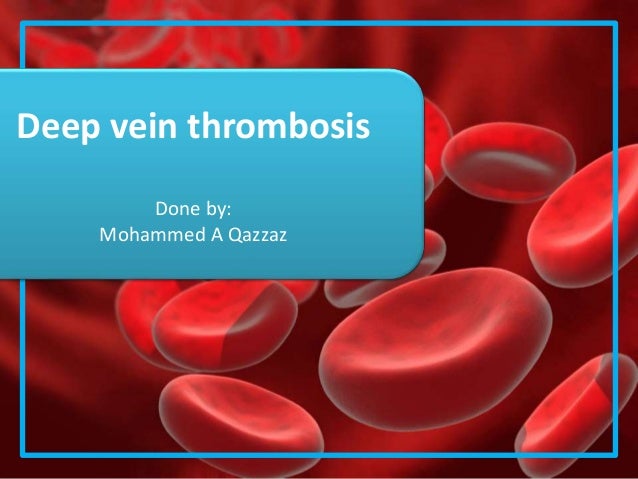 Deep vein thrombosis

Done by:
Mohammed A Qazzaz